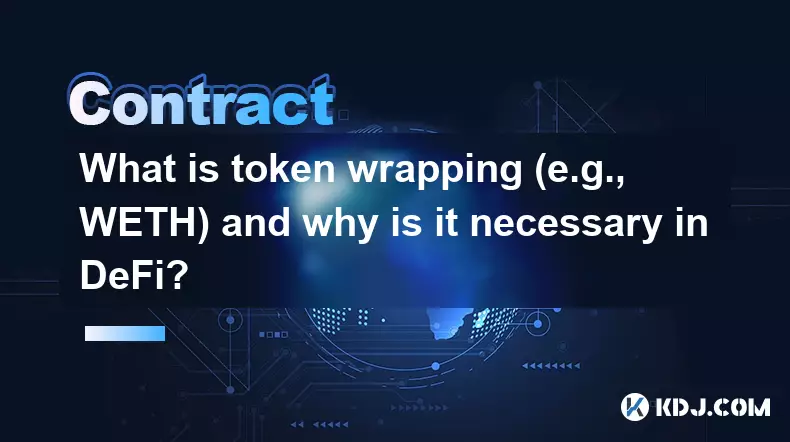 Contract

What is token wrapping (e.g., WETH) and why is it necessary in DeFi?

KDJ.COM